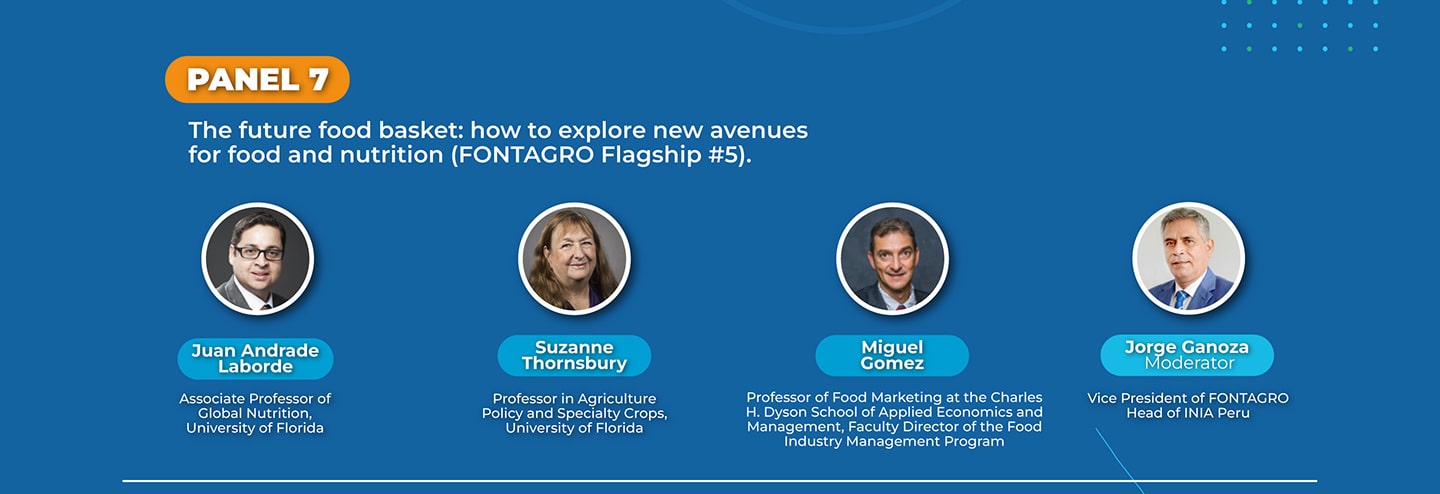 PANEL 7

The future food basket: how to explore new avenues for food and nutrition (FONTAGRO Flagship #5).

Juan Andrade Laborde

Associate Professor of Global Nutrition, University of Florida

Suzanne Thornsbury

Professor in Agriculture Policy and Specialty Crops, University of Florida

Miguel Gomez

Professor of Food Marketing at the Charles H. Dyson School of Applied Economics and Management, Faculty Director of the Food Industry Management Program

Jorge Ganoza
Moderator

Vice President of FONTAGRO
Head of INIA Peru